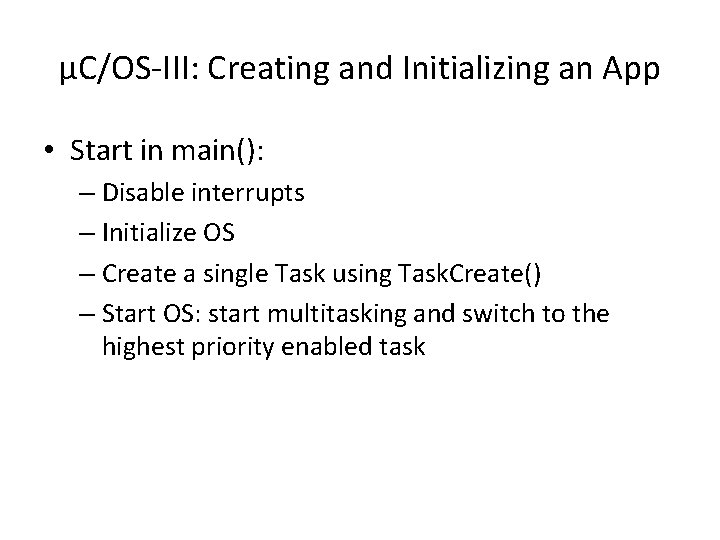 µC/OS-III: Creating and Initializing an App

• Start in main():
– Disable interrupts
– Initialize OS
– Create a single Task using TaskCreate()
– Start OS: start multitasking and switch to the highest priority enabled task